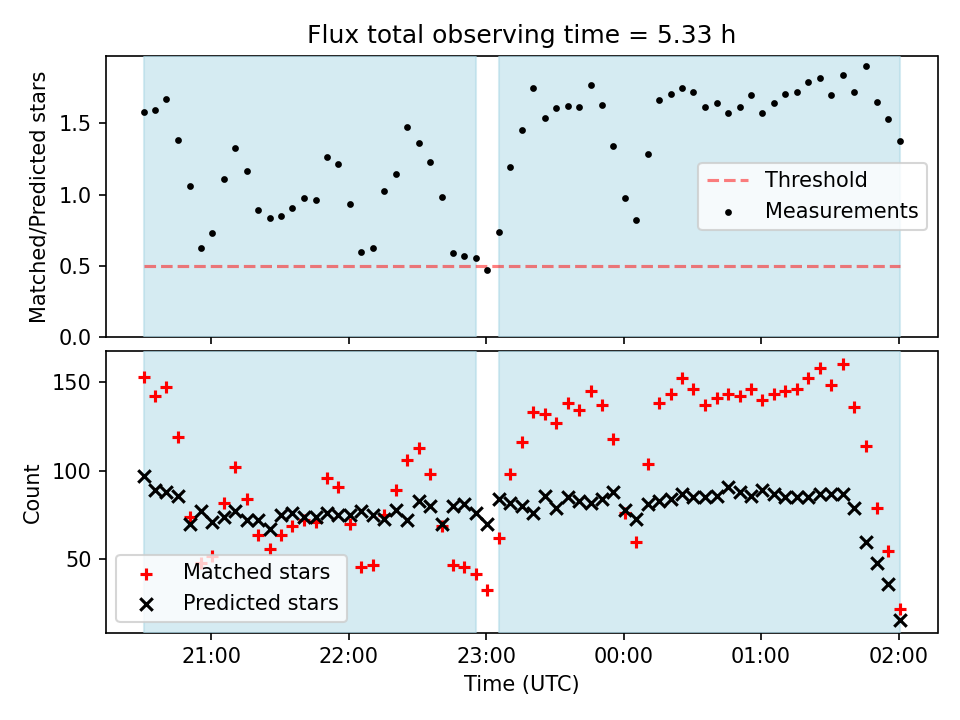 Flux total observing time = 5.33 h

Matched/Predicted stars

1.5
1.0
0.5
0.0

Threshold
Measurements

Count

150
100
50

Matched stars
Predicted stars

21:00
22:00
23:00
00:00
01:00
02:00

Time (UTC)